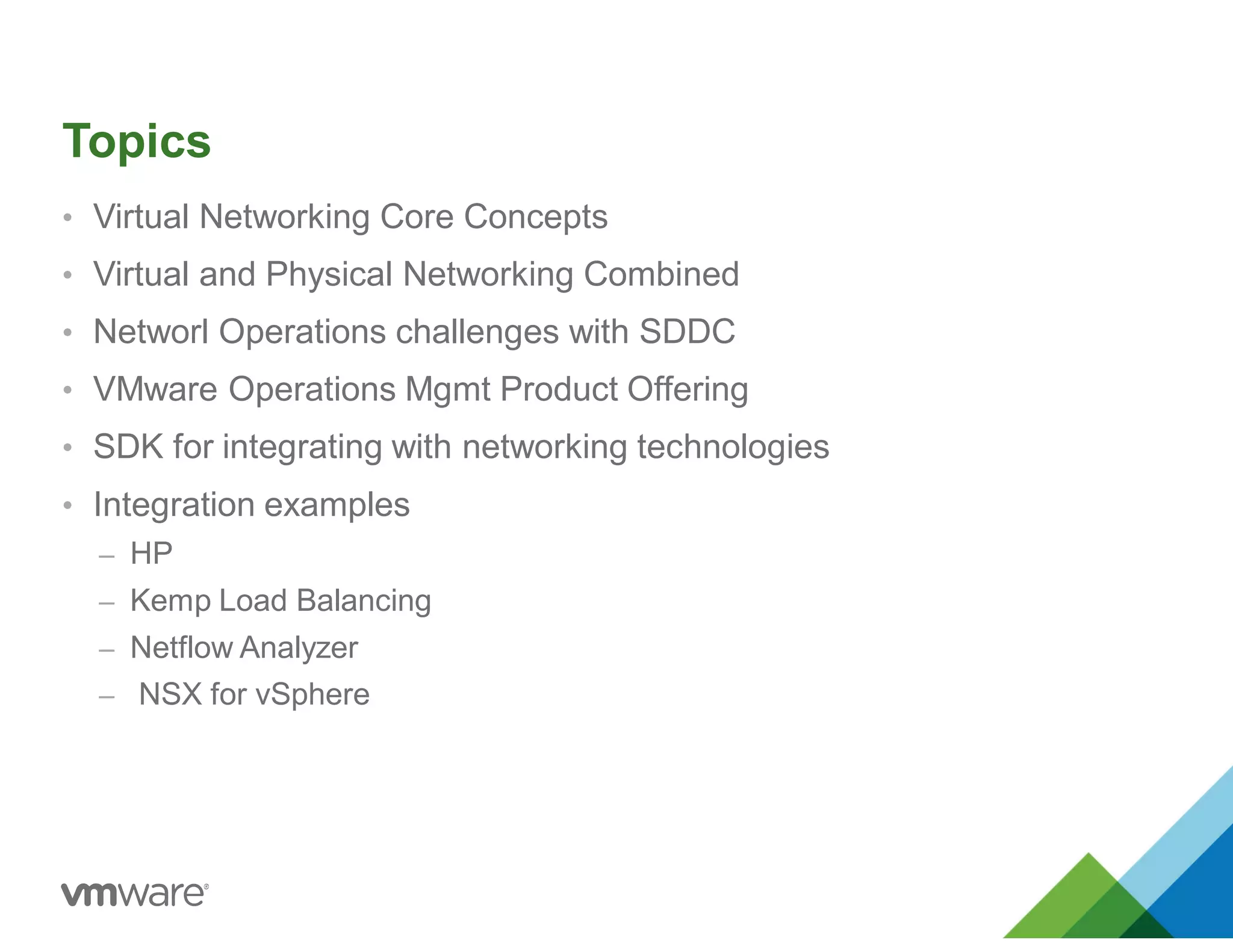 Topics

• Virtual Networking Core Concepts
• Virtual and Physical Networking Combined
• Networl Operations challenges with SDDC
• VMware Operations Mgmt Product Offering
• SDK for integrating with networking technologies
• Integration examples
  – HP
  – Kemp Load Balancing
  – Netflow Analyzer
  – NSX for vSphere

vmware®